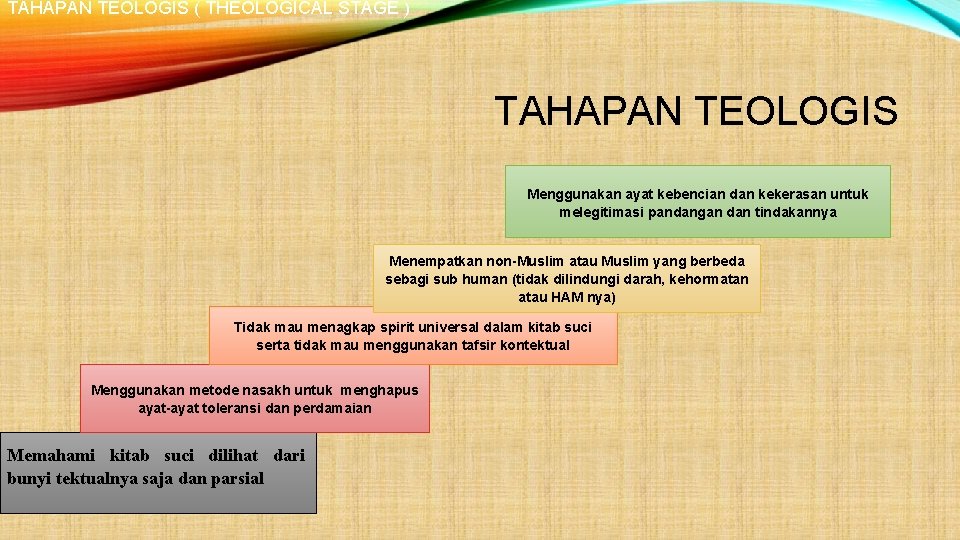 TAHAPAN TEOLOGIS ( THEOLOGICAL STAGE )

TAHAPAN TEOLOGIS

Menggunakan ayat kebencian dan kekerasan untuk melegitimasi pandangan dan tindakannya

Menempatkan non-Muslim atau Muslim yang berbeda sebagi sub human (tidak dilindungi darah, kehormatan atau HAM nya)

Tidak mau menagkap spirit universal dalam kitab suci serta tidak mau menggunakan tafsir kontektual

Menggunakan metode nasakh untuk menghapus ayat-ayat toleransi dan perdamaian

Memahami kitab suci dilihat dari bunyi tektualnya saja dan parsial